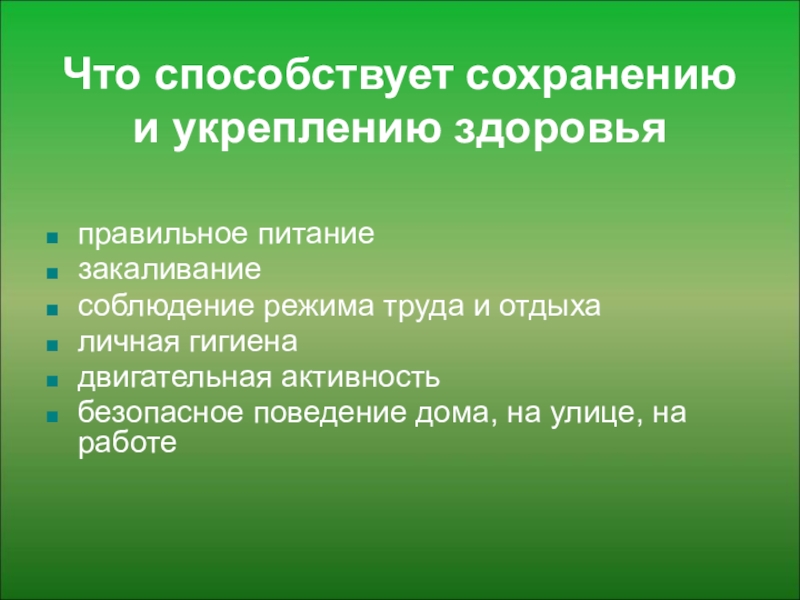 Что способствует сохранению и укреплению здоровья

- правильное питание
- закаливание
- соблюдение режима труда и отдыха
- личная гигиена
- двигательная активность
- безопасное поведение дома, на улице, на работе